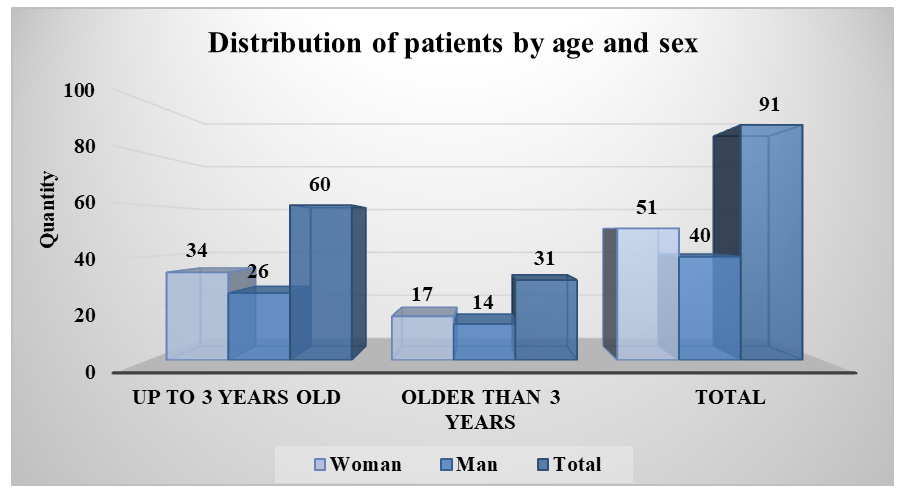 Distribution of patients by age and sex

Quantity

100
80
60
40
20
0

34
26
60
17
14
31
51
40
91

UP TO 3 YEARS OLD
OLDER THAN 3 YEARS
TOTAL

Woman
Man
Total